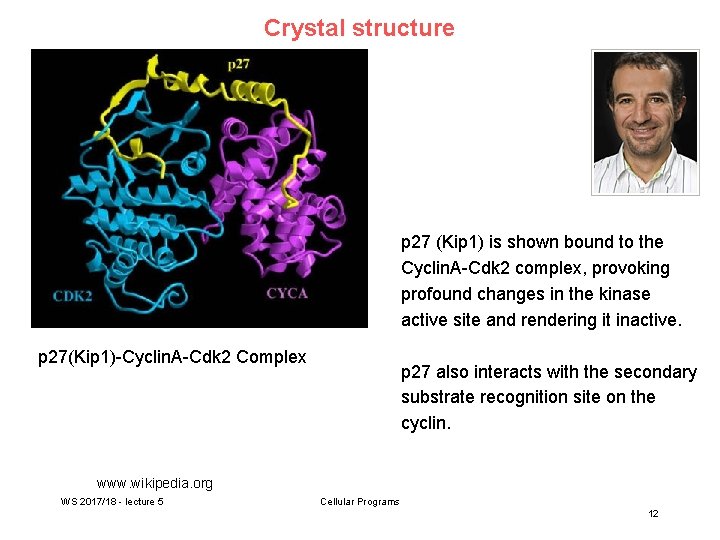 Crystal structure

p27

CDK2

CYCA

p27(Kip1)-CyclinA-Cdk2 Complex

p27 (Kip1) is shown bound to the CyclinA-Cdk2 complex, provoking profound changes in the kinase active site and rendering it inactive.

p27 also interacts with the secondary substrate recognition site on the cyclin.

www.wikipedia.org

WS 2017/18 - lecture 5

Cellular Programs

12